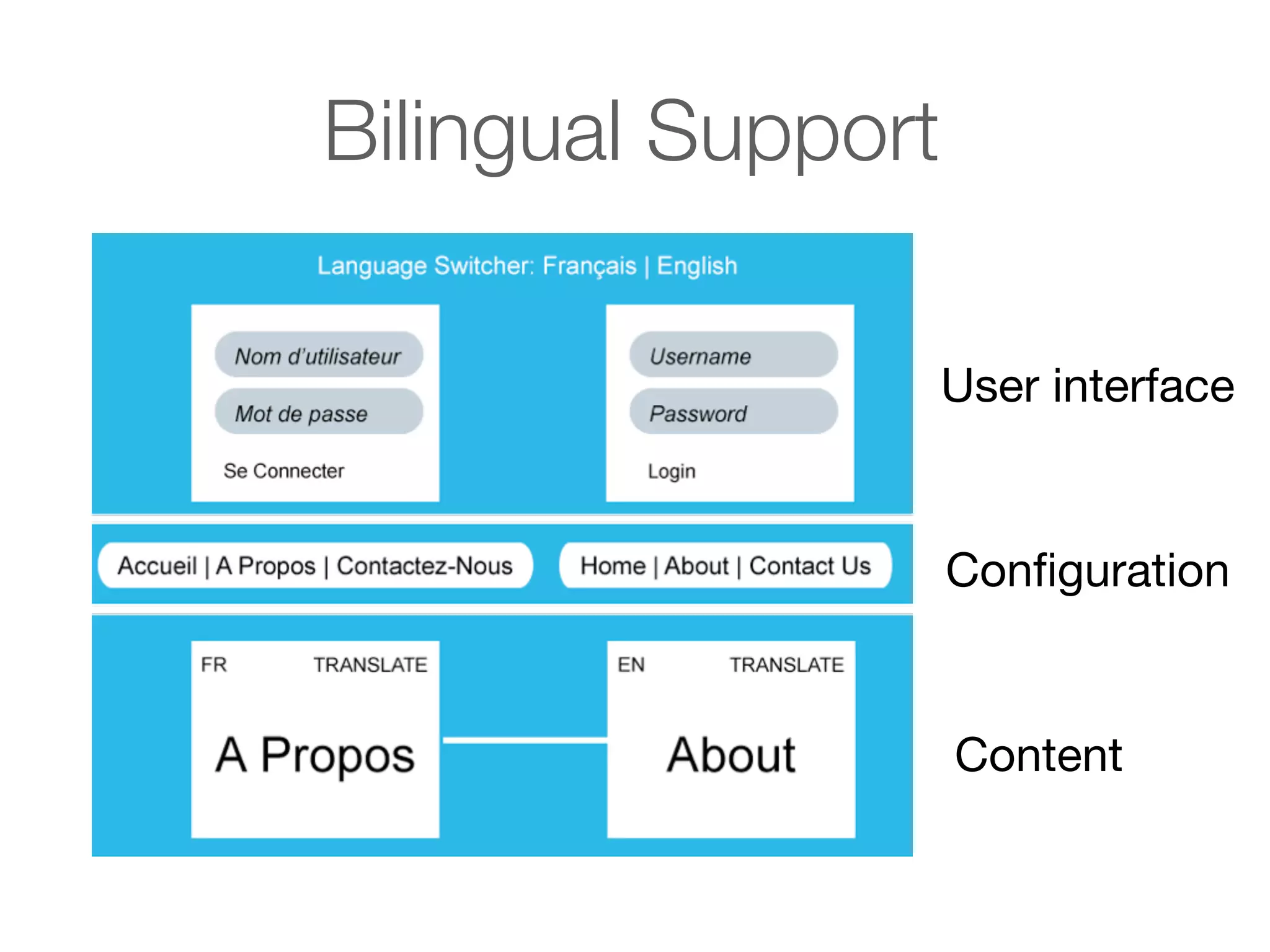 Bilingual Support

Language Switcher: Français | English

Nom d'utilisateur

Mot de passe

Se Connecter

Username

Password

Login

User interface

Accueil | A Propos | Contactez-Nous

Home | About | Contact Us

Configuration

FR TRANSLATE

A Propos

EN TRANSLATE

About

Content